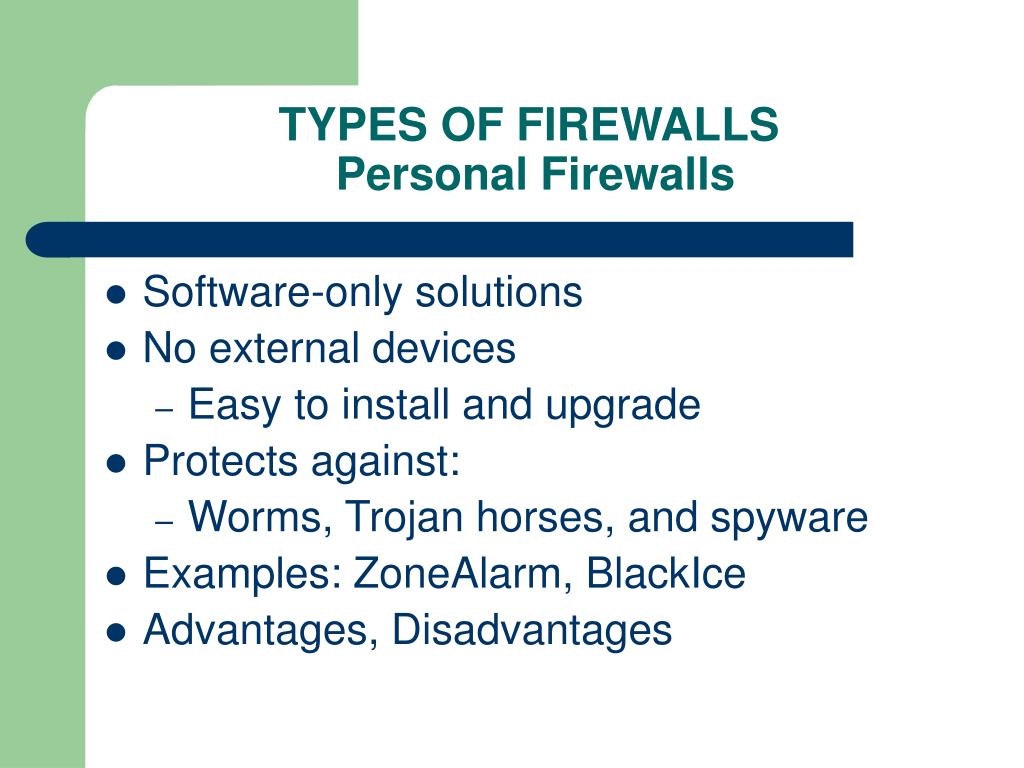 TYPES OF FIREWALLS
Personal Firewalls

- Software-only solutions
- No external devices
  – Easy to install and upgrade
- Protects against:
  – Worms, Trojan horses, and spyware
- Examples: ZoneAlarm, BlackIce
- Advantages, Disadvantages